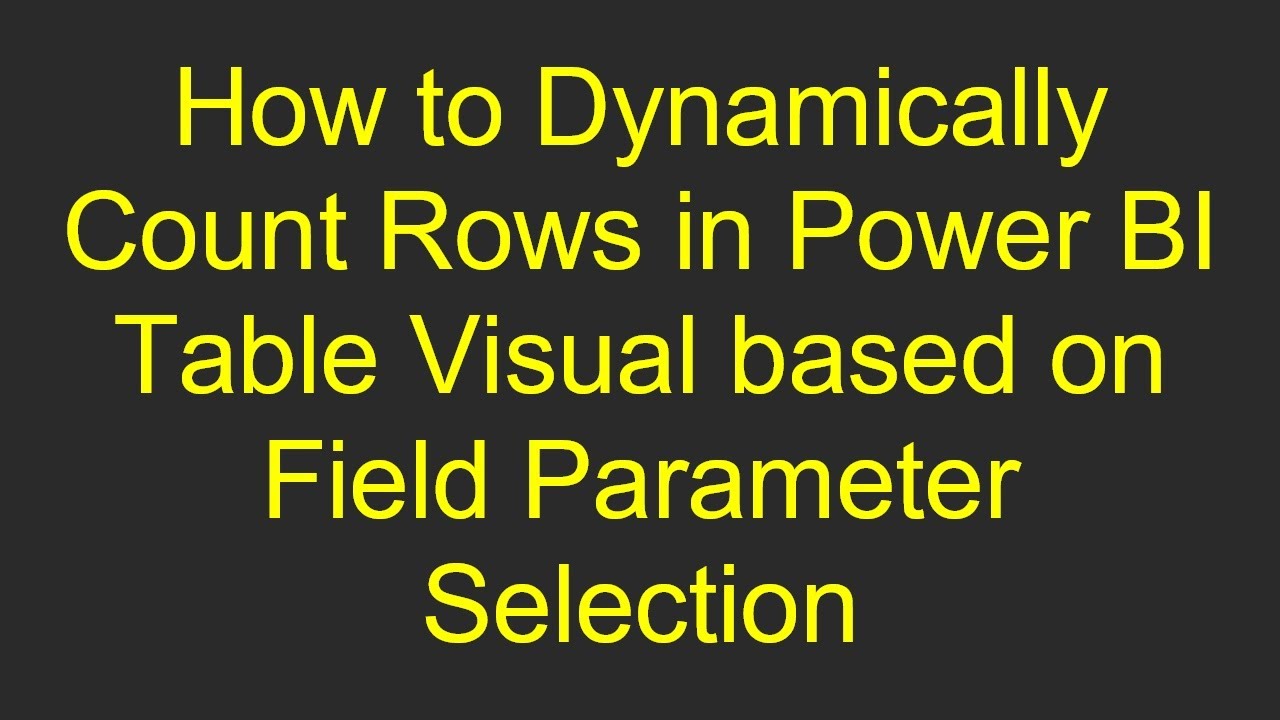 How to Dynamically Count Rows in Power BI Table Visual based on Field Parameter Selection